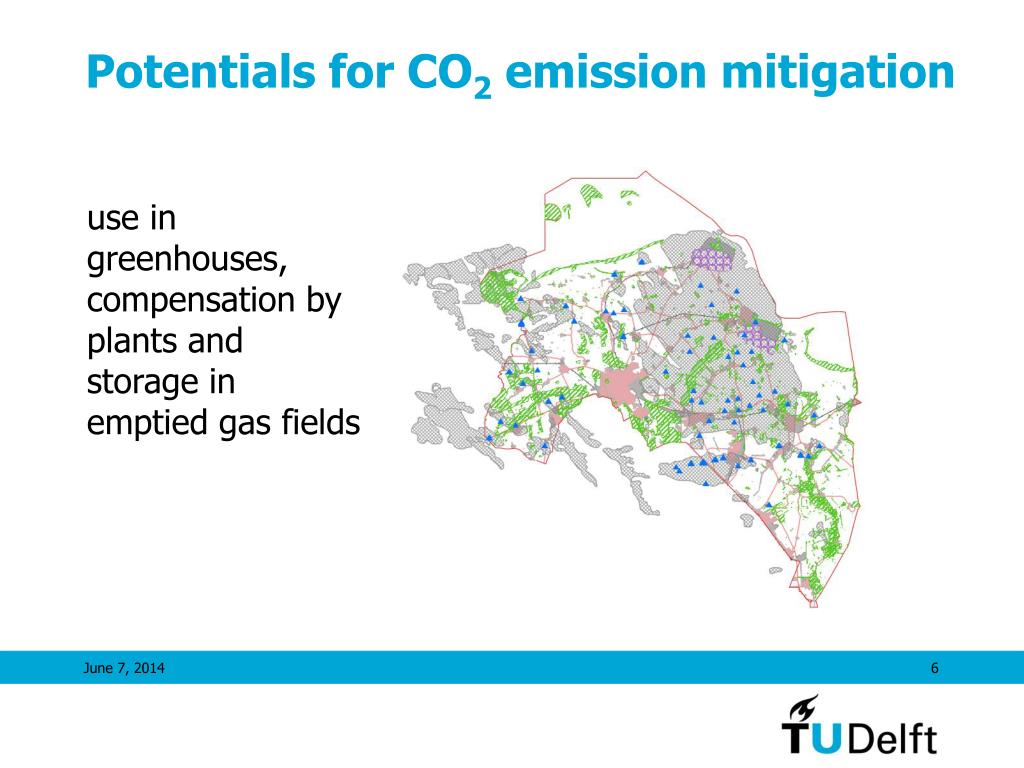 Potentials for $CO_2$ emission mitigation

use in greenhouses, compensation by plants and storage in emptied gas fields

June 7, 2014

6

TUDelft